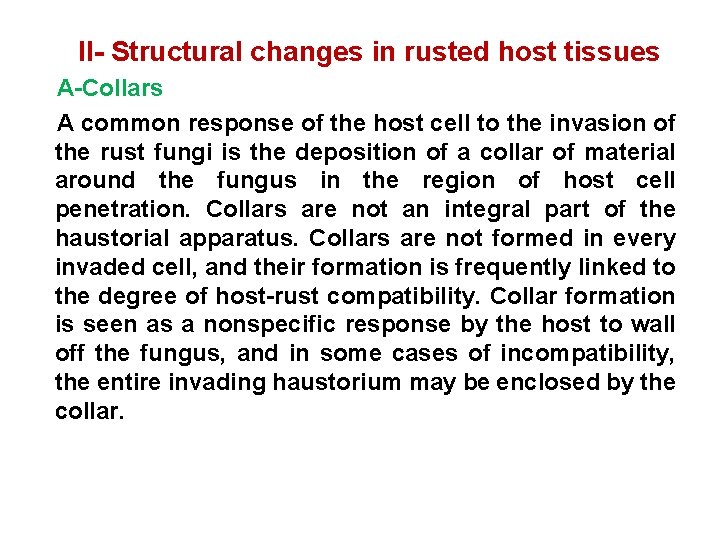 II- Structural changes in rusted host tissues

A-Collars

A common response of the host cell to the invasion of the rust fungi is the deposition of a collar of material around the fungus in the region of host cell penetration. Collars are not an integral part of the haustorial apparatus. Collars are not formed in every invaded cell, and their formation is frequently linked to the degree of host-rust compatibility. Collar formation is seen as a nonspecific response by the host to wall off the fungus, and in some cases of incompatibility, the entire invading haustorium may be enclosed by the collar.